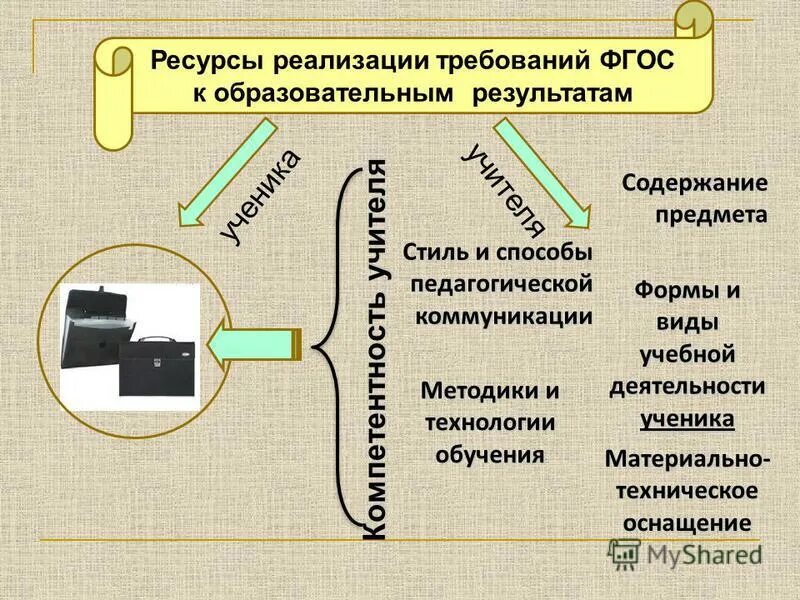 Ресурсы реализации требований ФГОС к образовательным результатам

ученика

учителя

Компетентность учителя

Стиль и способы педагогической коммуникации

Методики и технологии обучения

Содержание предмета

Формы и виды учебной деятельности ученика

Материально-техническое оснащение

MyShared